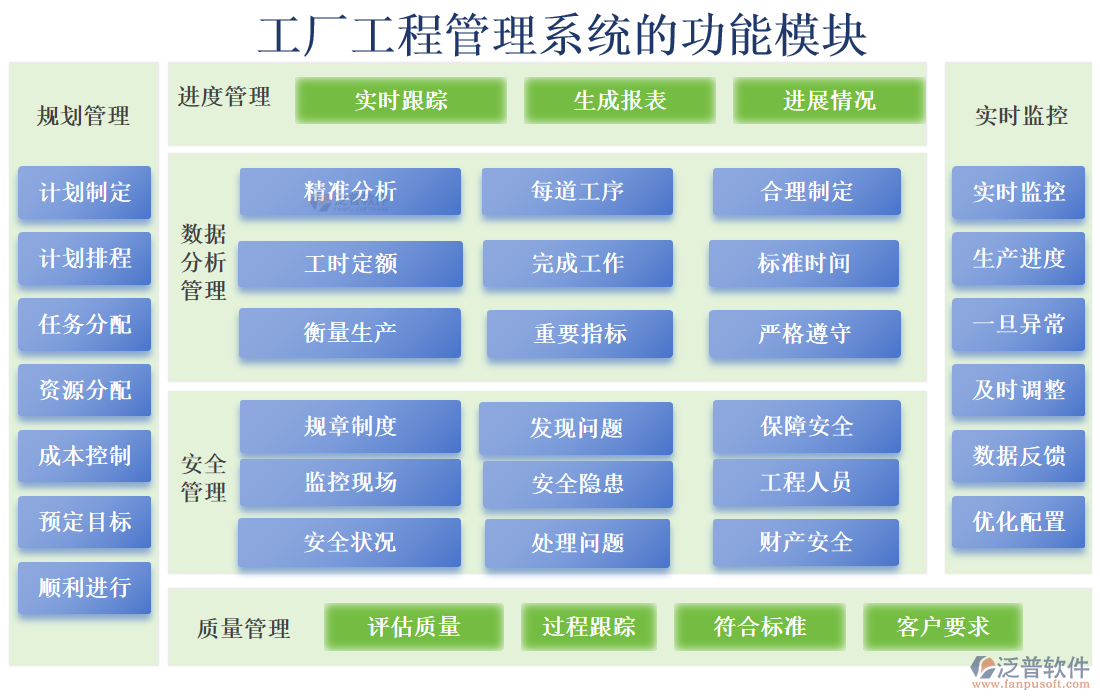 工厂工程管理系统的功能模块

规划管理

计划制定

计划排程

任务分配

资源分配

成本控制

预定目标

顺利进行

进度管理

实时跟踪

生成报表

进展情况

数据分析管理

精准分析

每道工序

合理制定

工时定额

完成工作

标准时间

衡量生产

重要指标

严格遵守

安全管理

规章制度

发现问题

保障安全

监控现场

安全隐患

工程人员

安全状况

处理问题

财产安全

质量管理

评估质量

过程跟踪

符合标准

客户要求

实时监控

实时监控

生产进度

一旦异常

及时调整

数据反馈

优化配置

泛普软件
www.fanpusoft.com